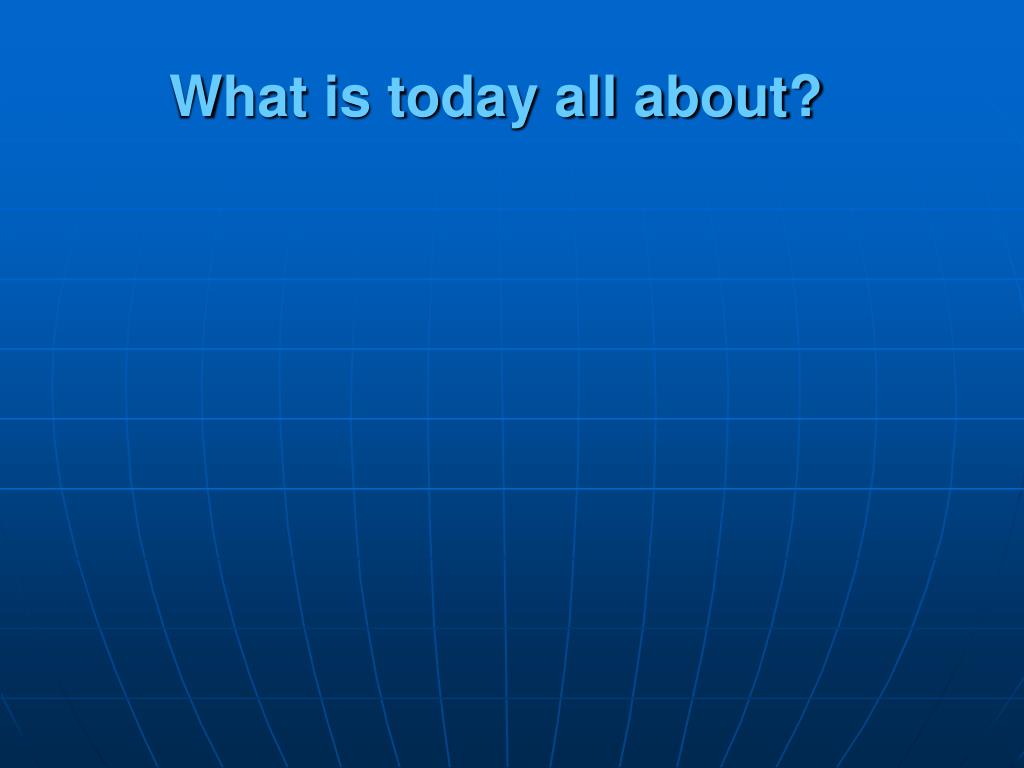 What is today all about?